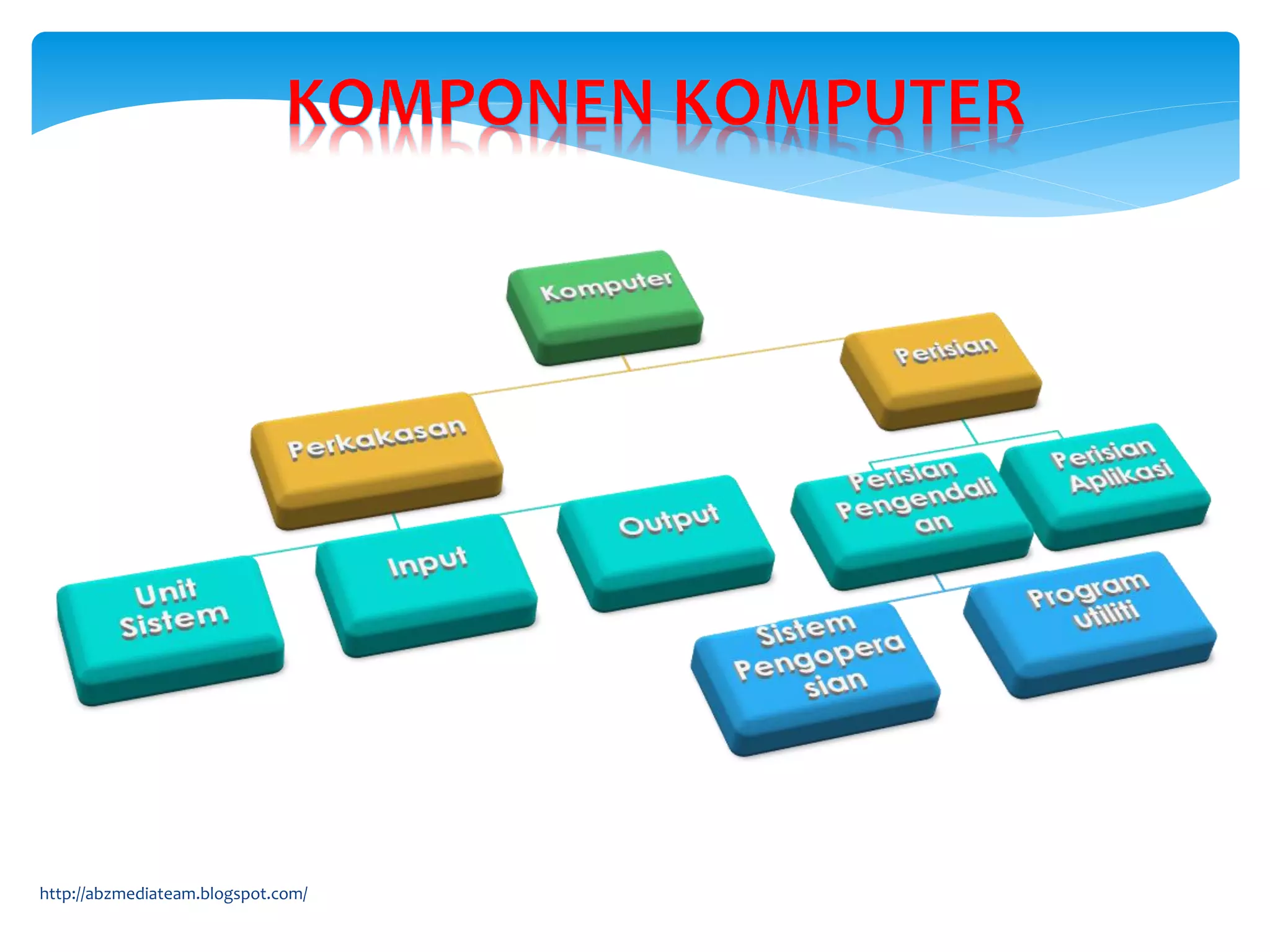 KOMPONEN KOMPUTER

Komputer

Perkakasan

Perisian

Unit Sistem

Input

Output

Perisian Pengendalian

Perisian Aplikasi

Sistem Pengoperasian

Program utiliti

http://abzmediateam.blogspot.com/